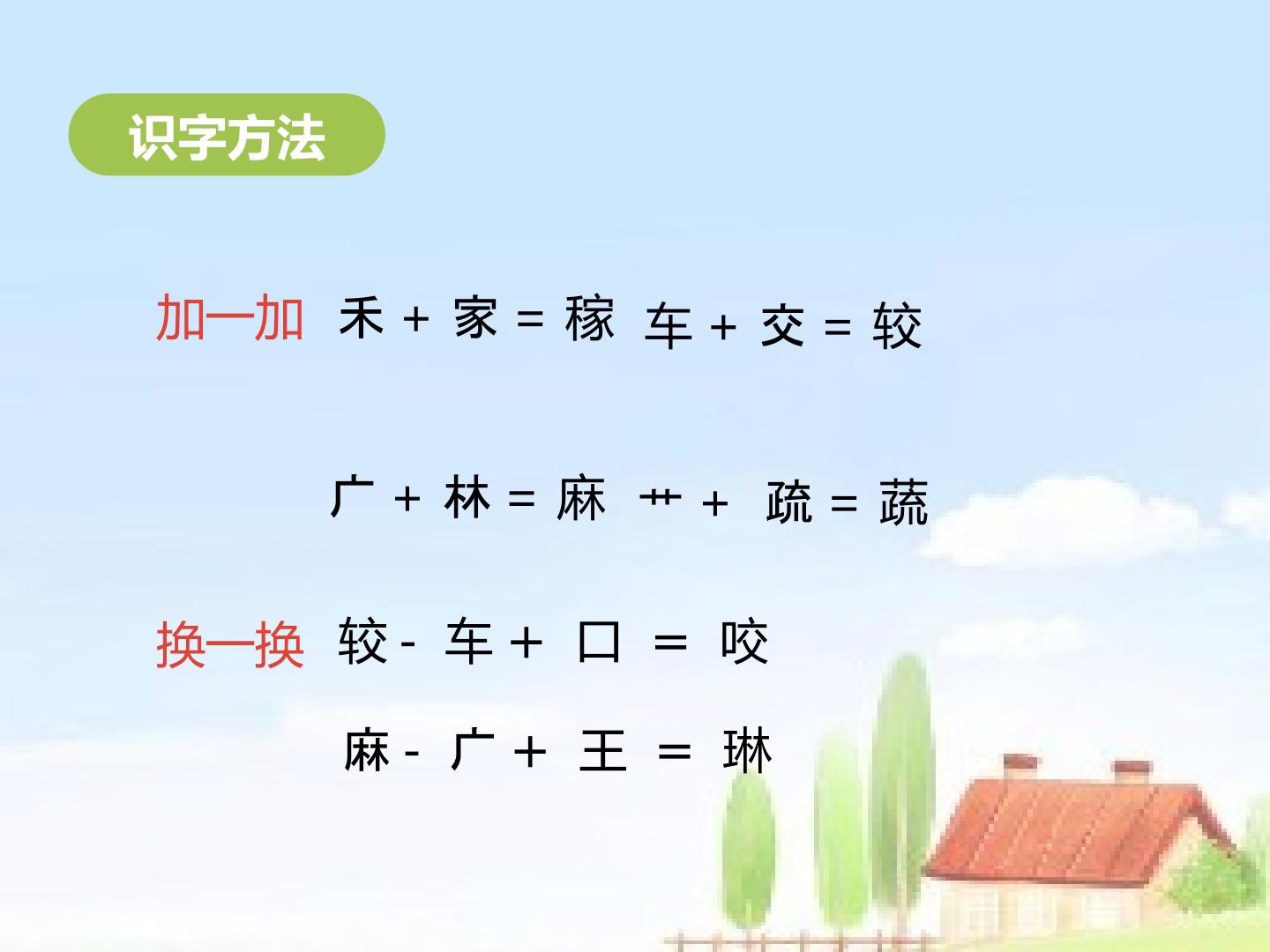 识字方法

加一加 禾 + 家 = 稼 车 + 交 = 较

广 + 林 = 麻 艹 + 疏 = 蔬

换一换 较 - 车 + 口 = 咬

麻 - 广 + 王 = 琳